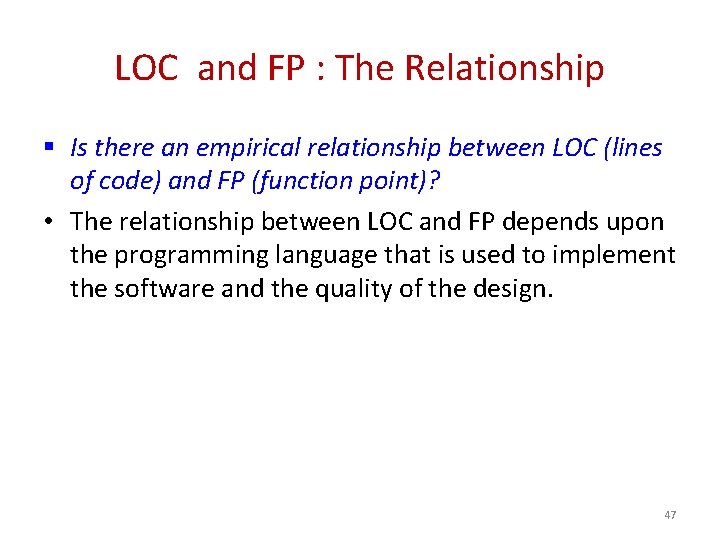 LOC and FP : The Relationship

▪ Is there an empirical relationship between LOC (lines of code) and FP (function point)?

• The relationship between LOC and FP depends upon the programming language that is used to implement the software and the quality of the design.

47